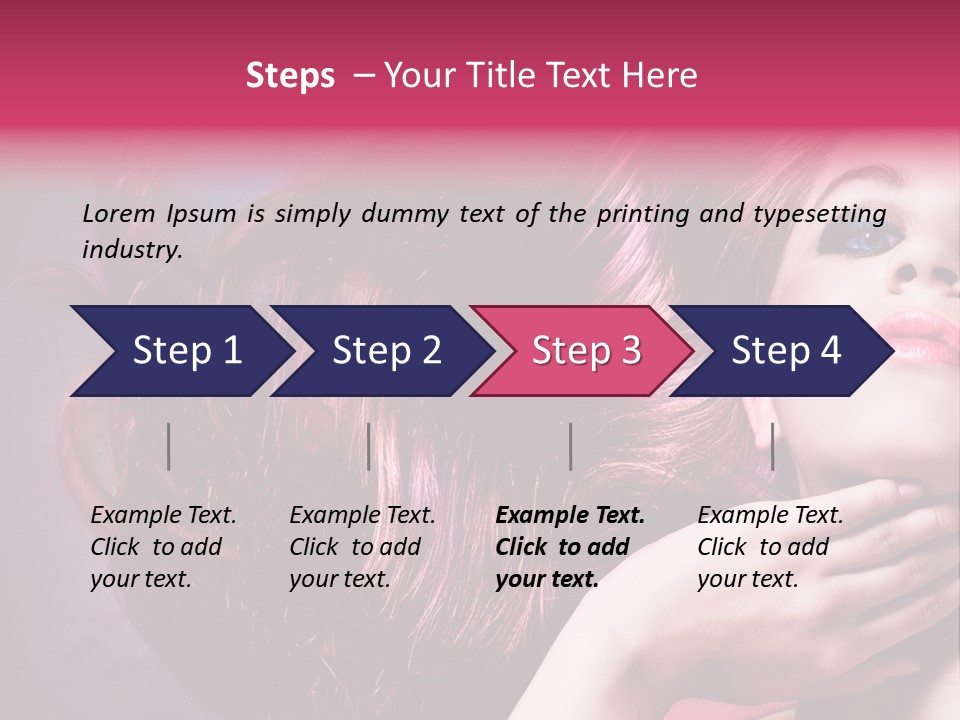 Steps – Your Title Text Here

Lorem Ipsum is simply dummy text of the printing and typesetting industry.

Step 1

Step 2

Step 3

Step 4

Example Text. Click to add your text.

Example Text. Click to add your text.

Example Text. Click to add your text.

Example Text. Click to add your text.